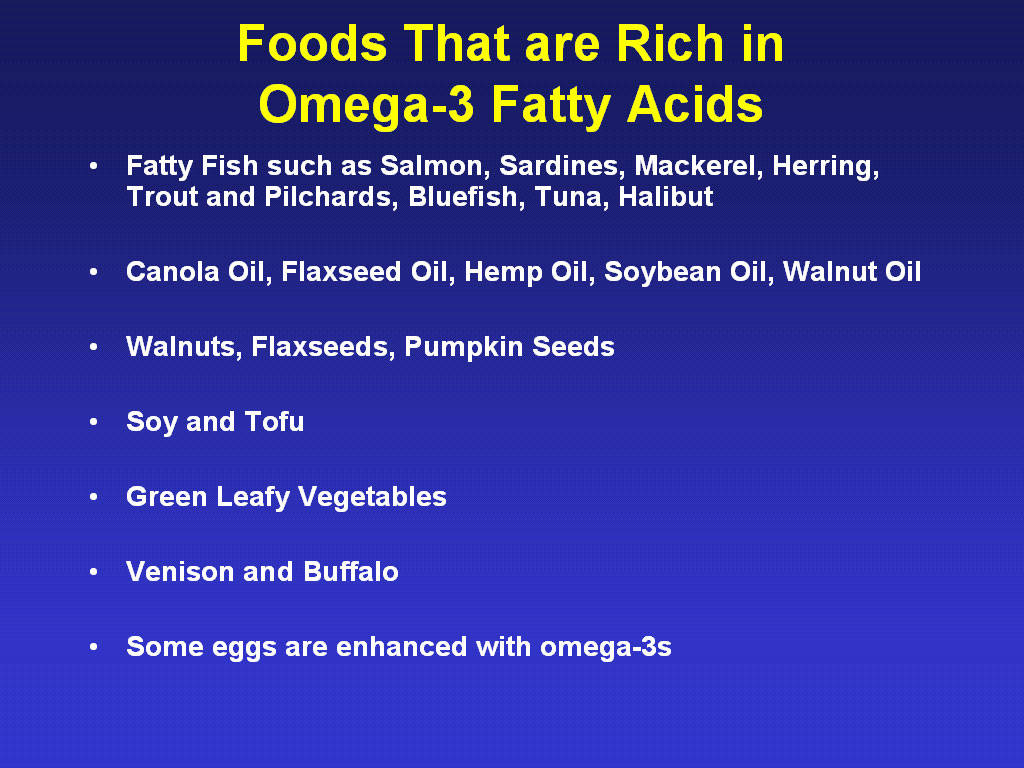 Foods That are Rich in Omega-3 Fatty Acids

• Fatty Fish such as Salmon, Sardines, Mackerel, Herring, Trout and Pilchards, Bluefish, Tuna, Halibut

• Canola Oil, Flaxseed Oil, Hemp Oil, Soybean Oil, Walnut Oil

• Walnuts, Flaxseeds, Pumpkin Seeds

• Soy and Tofu

• Green Leafy Vegetables

• Venison and Buffalo

• Some eggs are enhanced with omega-3s